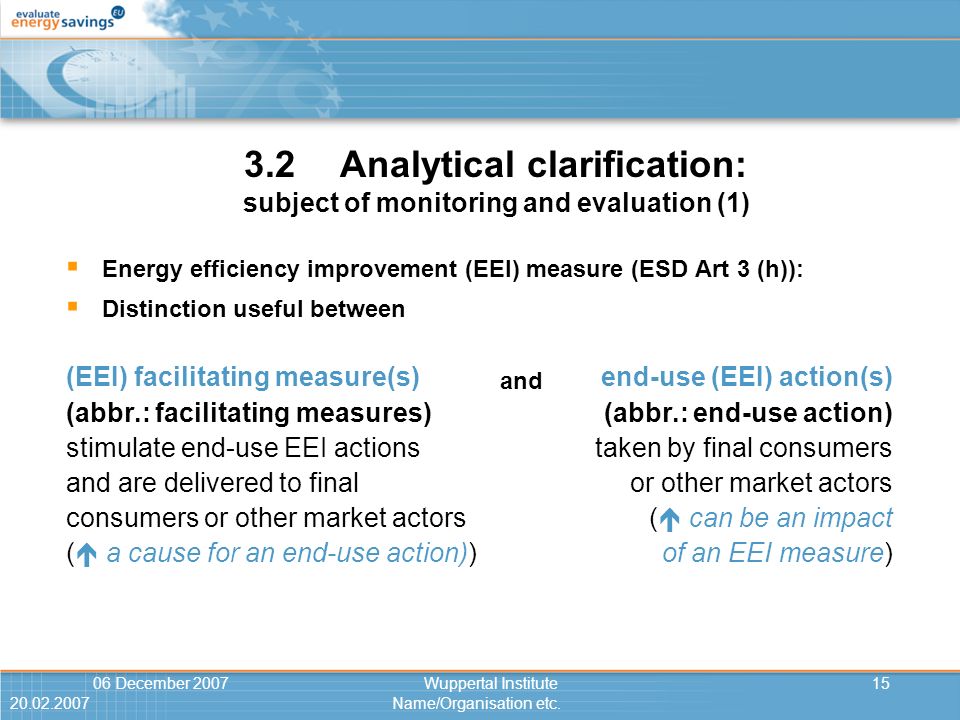 evaluate energy savings EU

3.2 Analytical clarification:
subject of monitoring and evaluation (1)

▪ Energy efficiency improvement (EEI) measure (ESD Art 3 (h)):

▪ Distinction useful between

(EEI) facilitating measure(s)
(abbr.: facilitating measures)
stimulate end-use EEI actions and are delivered to final consumers or other market actors
(🡅 a cause for an end-use action))

and

end-use (EEI) action(s)
(abbr.: end-use action)
taken by final consumers or other market actors
(🡅 can be an impact of an EEI measure)

06 December 2007
20.02.2007

Wuppertal Institute
Name/Organisation etc.

15